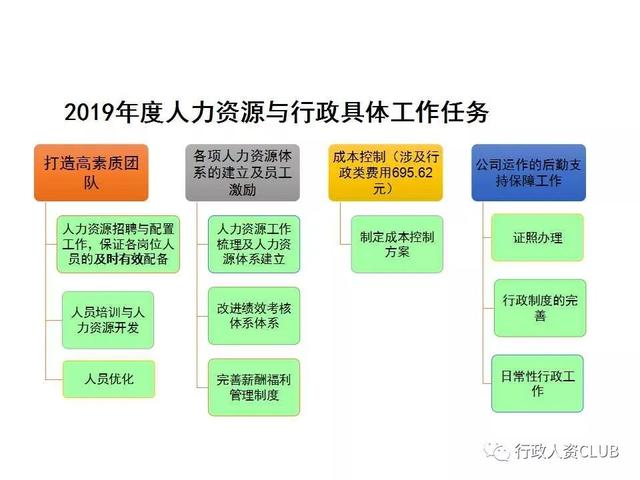 2019年度人力资源与行政具体工作任务

打造高素质团队

人力资源招聘与配置工作，保证各岗位人员的及时有效配备

人员培训与人力资源开发

人员优化

各项人力资源体系的建立及员工激励

人力资源工作梳理及人力资源体系建立

改进绩效考核体系体系

完善薪酬福利管理制度

成本控制（涉及行政类费用695.62元）

制定成本控制方案

公司运作的后勤支持保障工作

证照办理

行政制度的完善

日常性行政工作

行政人资CLUB